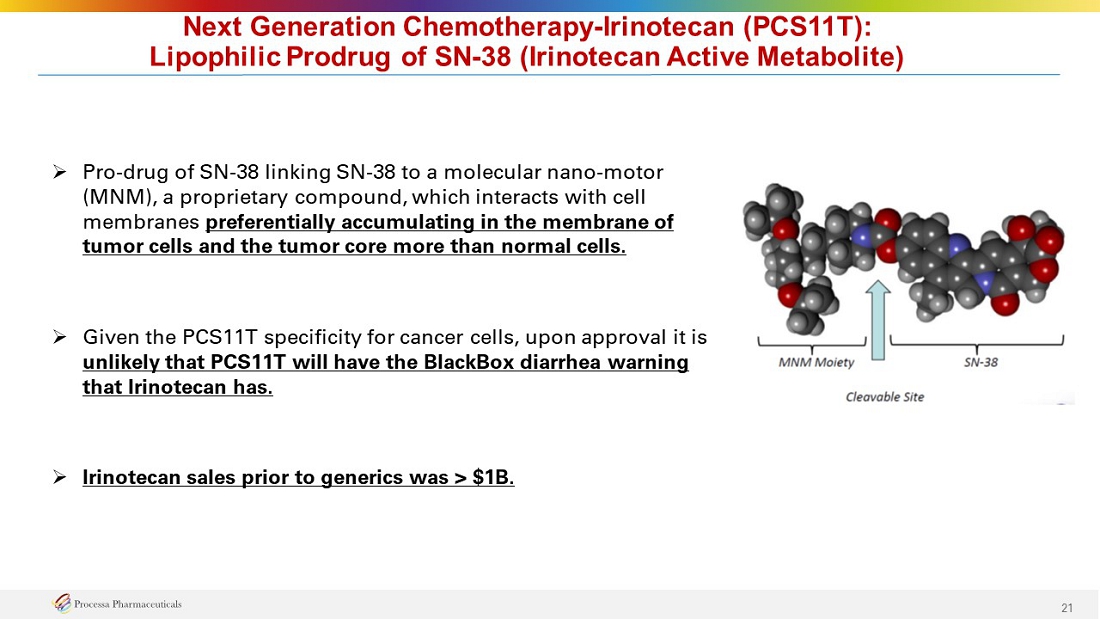 Next Generation Chemotherapy-Irinotecan (PCS11T): Lipophilic Prodrug of SN-38 (Irinotecan Active Metabolite)

➢ Pro-drug of SN-38 linking SN-38 to a molecular nano-motor (MNM), a proprietary compound, which interacts with cell membranes preferentially accumulating in the membrane of tumor cells and the tumor core more than normal cells.

➢ Given the PCS11T specificity for cancer cells, upon approval it is unlikely that PCS11T will have the BlackBox diarrhea warning that Irinotecan has.

➢ Irinotecan sales prior to generics was > $1B.

MNM Moiety

SN-38

Cleavable Site

Processa Pharmaceuticals

21